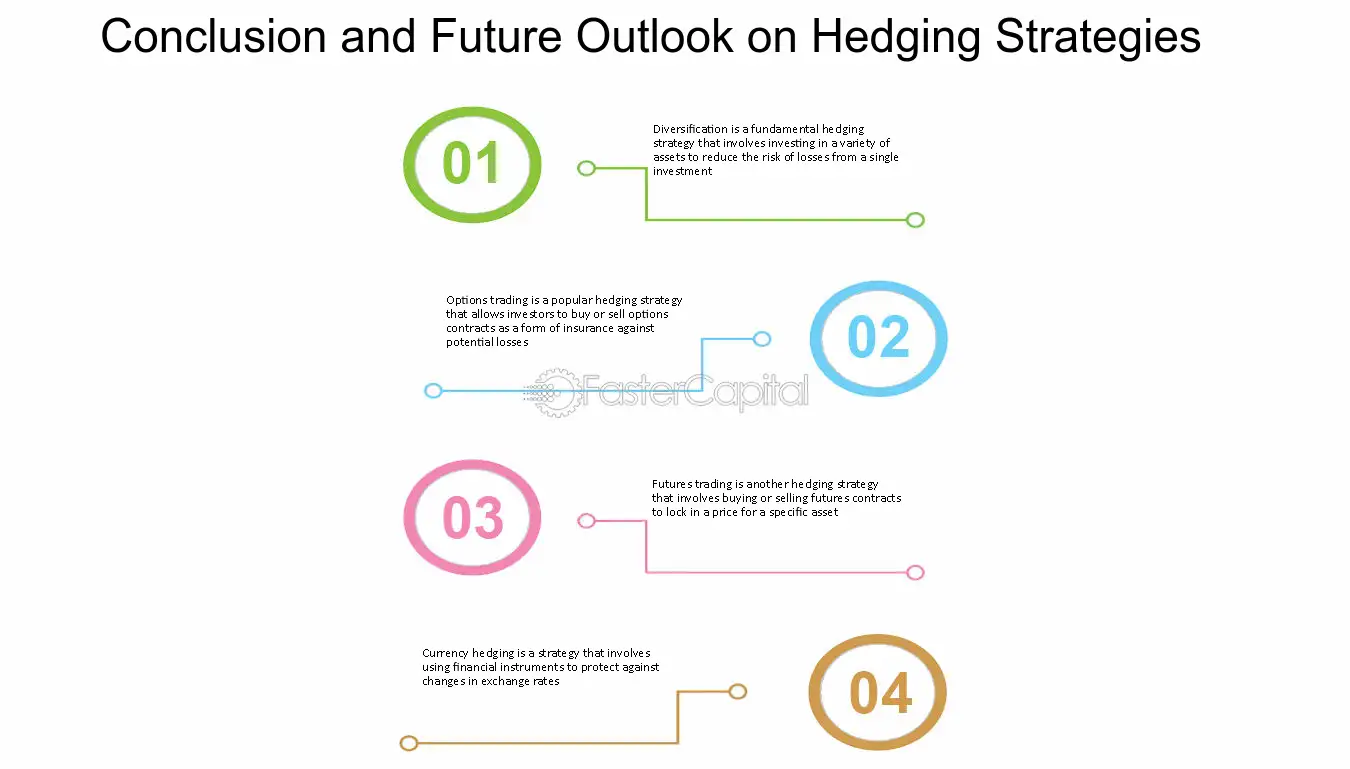 Conclusion and Future Outlook on Hedging Strategies

01

Diversification is a fundamental hedging strategy that involves investing in a variety of assets to reduce the risk of losses from a single investment

Options trading is a popular hedging strategy that allows investors to buy or sell options contracts as a form of insurance against potential losses

02

03

Futures trading is another hedging strategy that involves buying or selling futures contracts to lock in a price for a specific asset

Currency hedging is a strategy that involves using financial instruments to protect against changes in exchange rates

04

FasterCapital